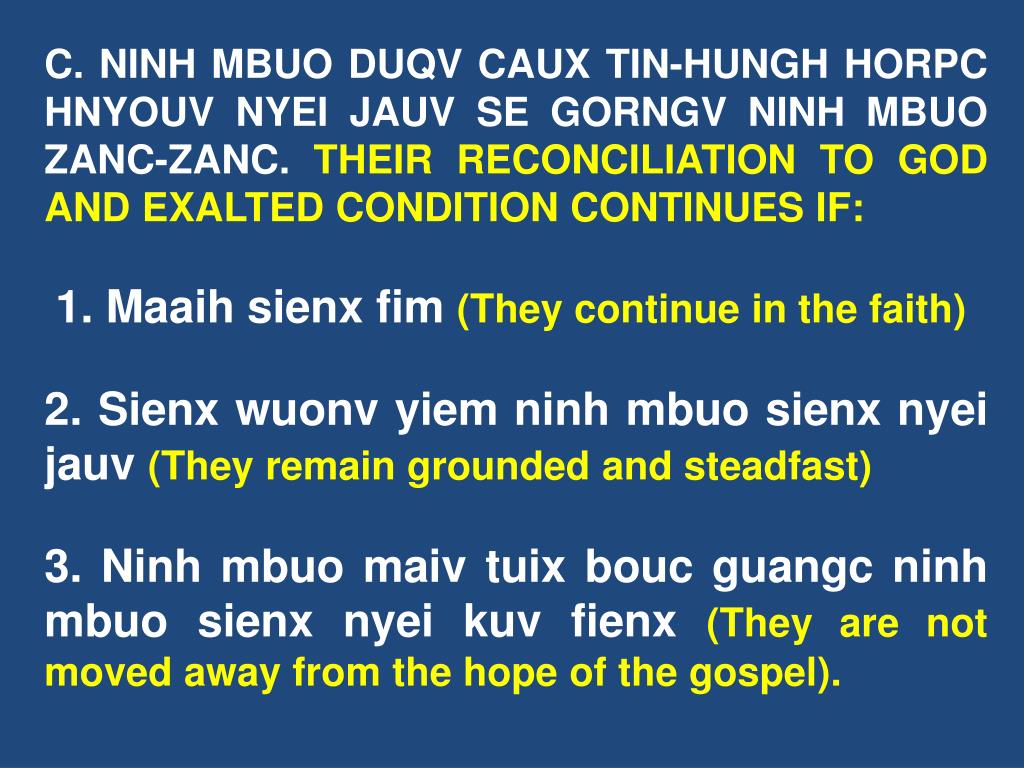 C. NINH MBUO DUQV CAUX TIN-HUNGH HORPC HNYOUV NYEI JAUV SE GORNGV NINH MBUO ZANC-ZANC. THEIR RECONCILIATION TO GOD AND EXALTED CONDITION CONTINUES IF:

1. Maaih sienx fim (They continue in the faith)

2. Sienx wuonv yiem ninh mbuo sienx nyei jauv (They remain grounded and steadfast)

3. Ninh mbuo maiv tuix bouc guangc ninh mbuo sienx nyei kuv fienx (They are not moved away from the hope of the gospel).